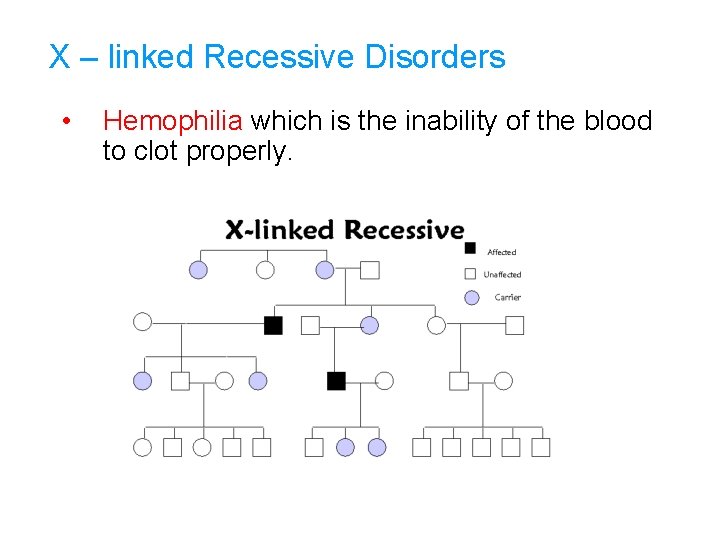 X – linked Recessive Disorders

• Hemophilia which is the inability of the blood to clot properly.

X-linked Recessive

Affected

Unaffected

Carrier